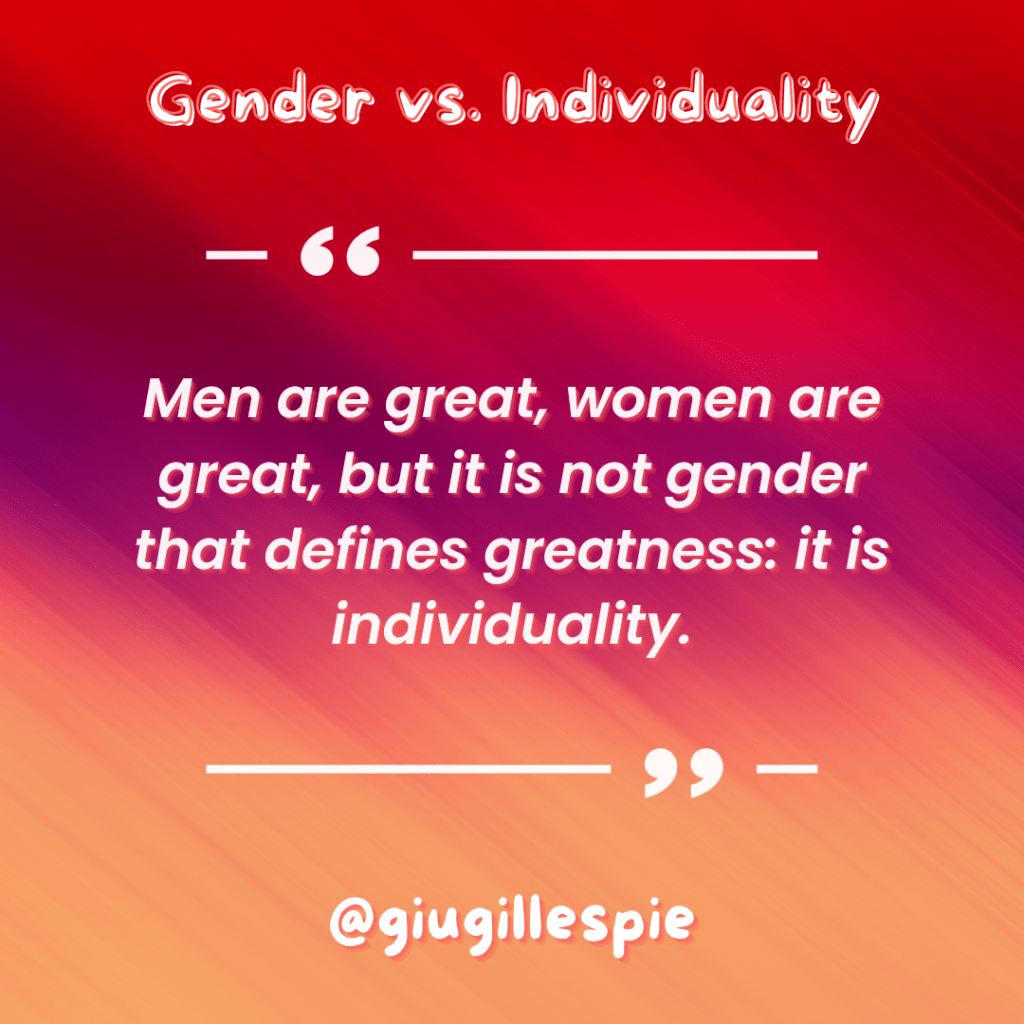 Gender vs. Individuality

“

Men are great, women are great, but it is not gender that defines greatness: it is individuality.

”

@giugillespie